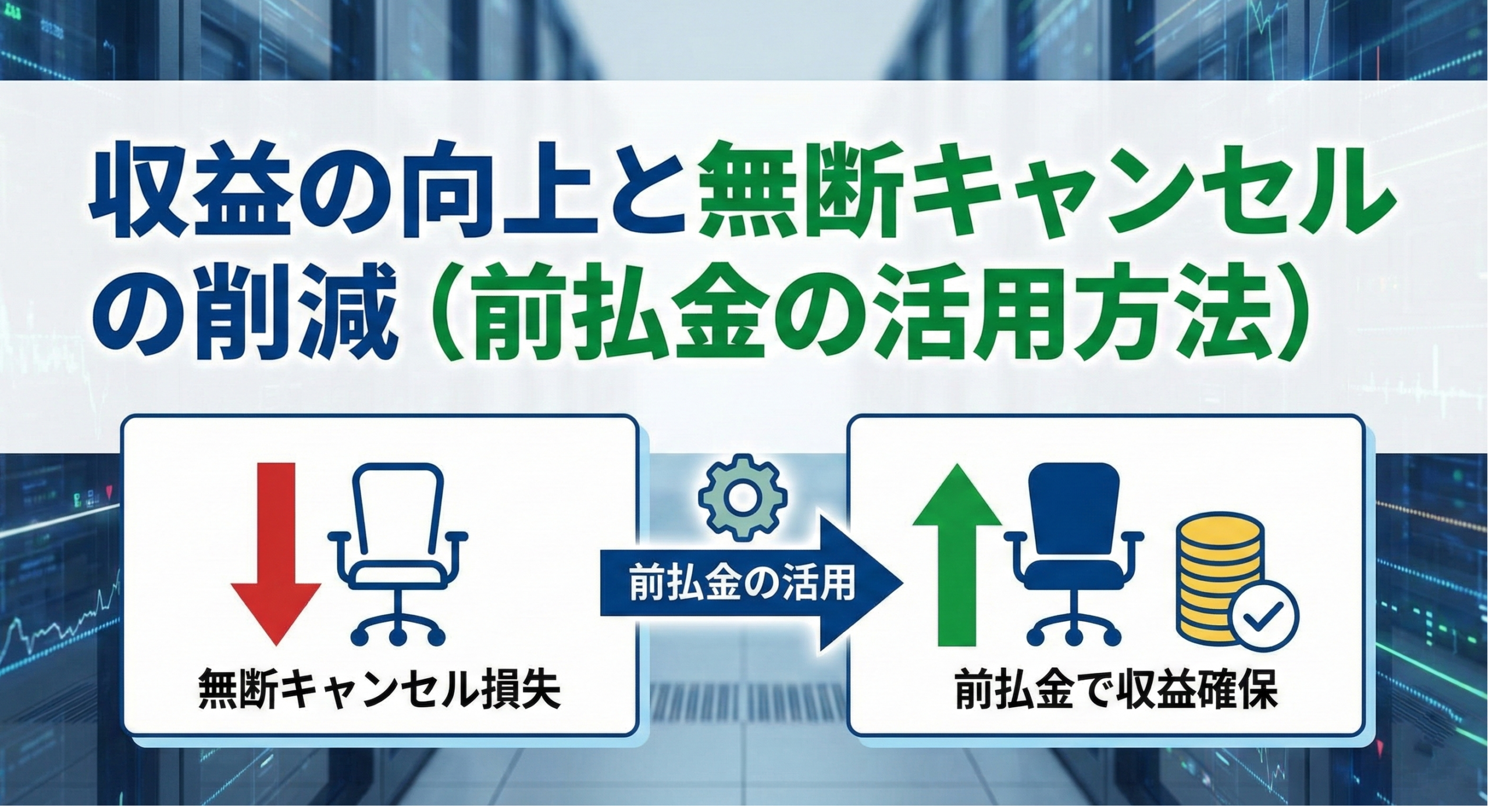 収益の向上と無断キャンセルの削減（前払金の活用方法）

無断キャンセル損失

前払金の活用

前払金で収益確保